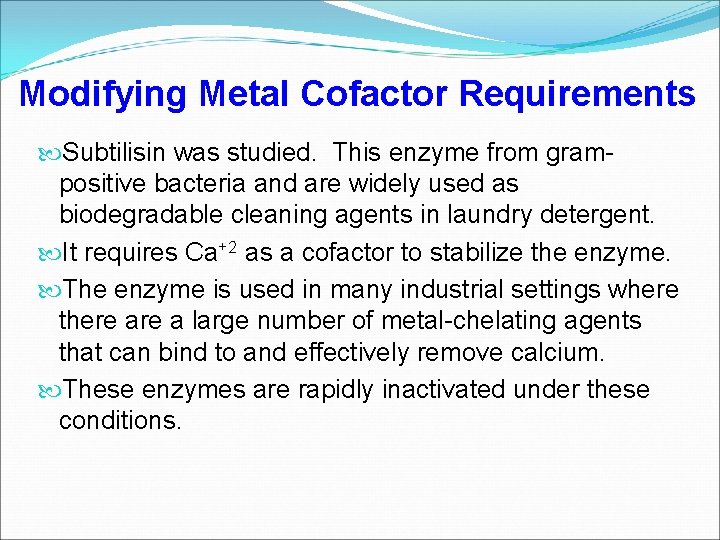 Modifying Metal Cofactor Requirements

Subtilisin was studied. This enzyme from gram-positive bacteria and are widely used as biodegradable cleaning agents in laundry detergent.

It requires $Ca^{+2}$ as a cofactor to stabilize the enzyme.

The enzyme is used in many industrial settings where there are a large number of metal-chelating agents that can bind to and effectively remove calcium.

These enzymes are rapidly inactivated under these conditions.